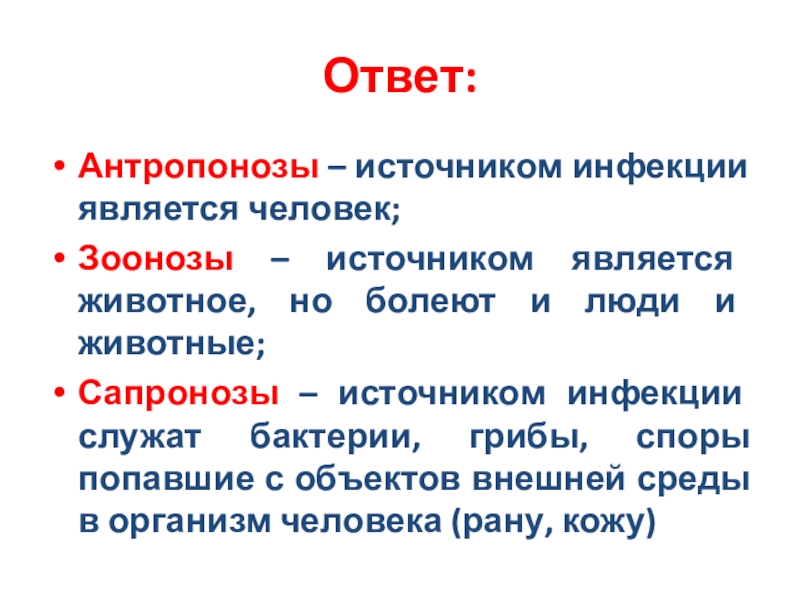 Ответ:

• Антропонозы – источником инфекции является человек;

• Зоонозы – источником является животное, но болеют и люди и животные;

• Сапронозы – источником инфекции служат бактерии, грибы, споры попавшие с объектов внешней среды в организм человека (рану, кожу)